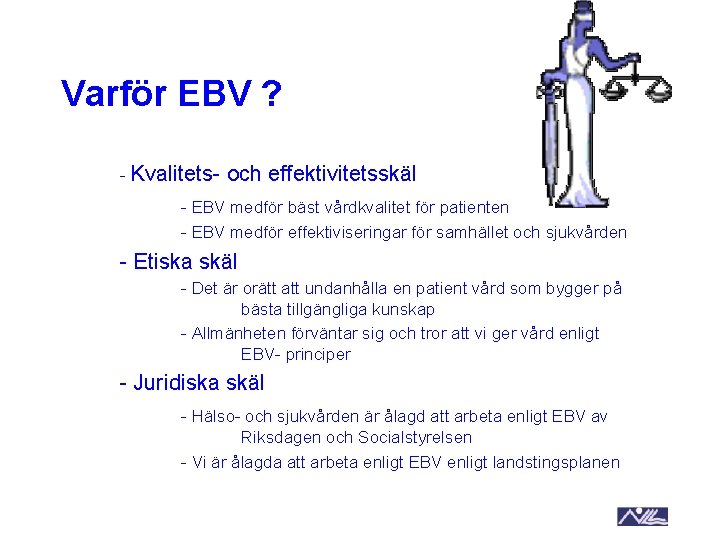 Varför EBV ?

- Kvalitets- och effektivitetsskäl

- EBV medför bäst vårdkvalitet för patienten

- EBV medför effektiviseringar för samhället och sjukvården

- Etiska skäl

- Det är orätt att undanhålla en patient vård som bygger på bästa tillgängliga kunskap

- Allmänheten förväntar sig och tror att vi ger vård enligt EBV- principer

- Juridiska skäl

- Hälso- och sjukvården är ålagd att arbeta enligt EBV av Riksdagen och Socialstyrelsen

- Vi är ålagda att arbeta enligt EBV enligt landstingsplanen